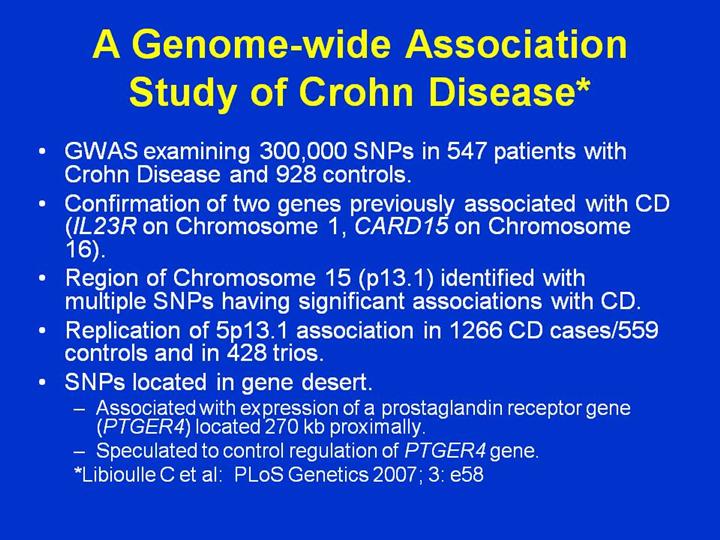 A Genome-wide Association Study of Crohn Disease*

• GWAS examining 300,000 SNPs in 547 patients with Crohn Disease and 928 controls.
• Confirmation of two genes previously associated with CD (IL23R on Chromosome 1, CARD15 on Chromosome 16).
• Region of Chromosome 15 (p13.1) identified with multiple SNPs having significant associations with CD.
• Replication of 5p13.1 association in 1266 CD cases/559 controls and in 428 trios.
• SNPs located in gene desert.
– Associated with expression of a prostaglandin receptor gene (PTGER4) located 270 kb proximally.
– Speculated to control regulation of PTGER4 gene.
*Libioulle C et al: PLoS Genetics 2007; 3: e58